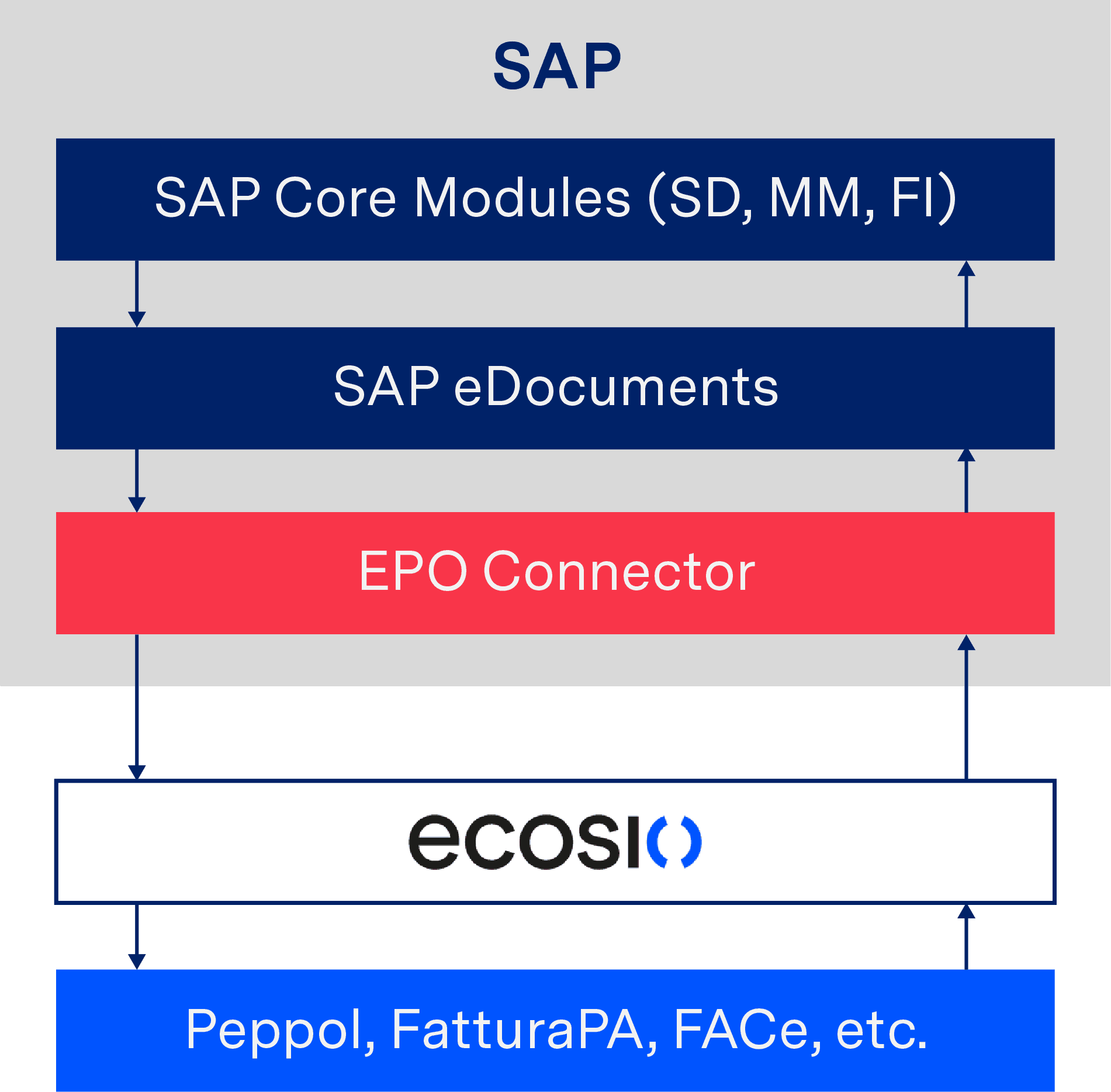 SAP

SAP Core Modules (SD, MM, FI)

SAP eDocuments

EPO Connector

ecosio

Peppol, FatturaPA, FACe, etc.